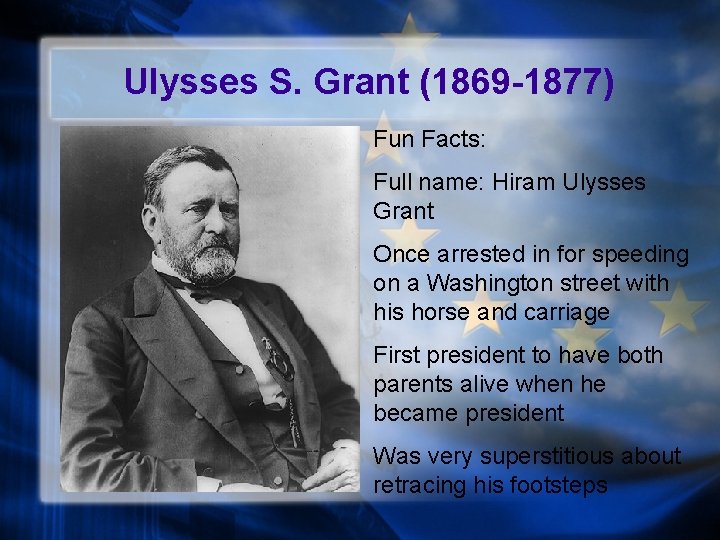 Ulysses S. Grant (1869-1877)

Fun Facts:

Full name: Hiram Ulysses Grant

Once arrested in for speeding on a Washington street with his horse and carriage

First president to have both parents alive when he became president

Was very superstitious about retracing his footsteps